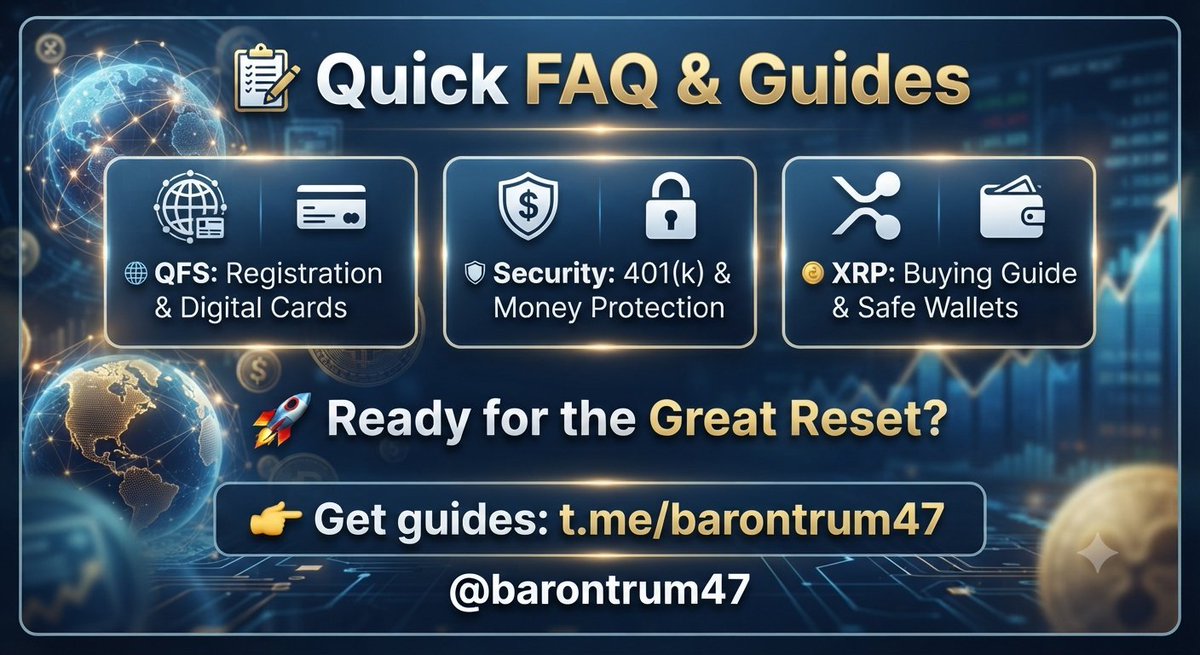 Quick FAQ & Guides

QFS: Registration & Digital Cards

Security: 401(k) & Money Protection

XRP: Buying Guide & Safe Wallets

Ready for the Great Reset?

Get guides: t.me/barontrum47

@barontrum47